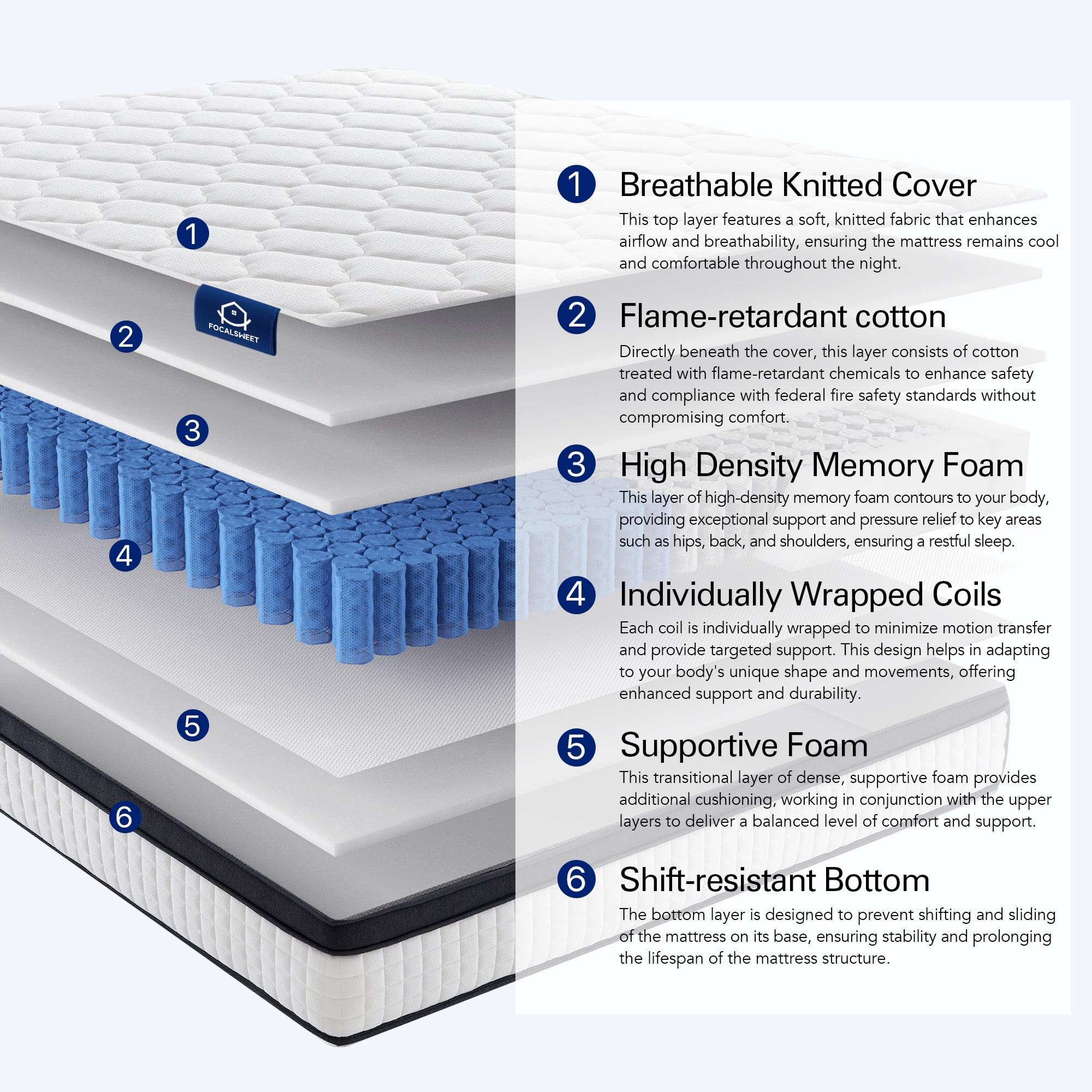 1

FOCALSWEET

2

3

4

5

6

1 Breathable Knitted Cover

This top layer features a soft, knitted fabric that enhances airflow and breathability, ensuring the mattress remains cool and comfortable throughout the night.

2 Flame-retardant cotton

Directly beneath the cover, this layer consists of cotton treated with flame-retardant chemicals to enhance safety and compliance with federal fire safety standards without compromising comfort.

3 High Density Memory Foam

This layer of high-density memory foam contours to your body, providing exceptional support and pressure relief to key areas such as hips, back, and shoulders, ensuring a restful sleep.

4 Individually Wrapped Coils

Each coil is individually wrapped to minimize motion transfer and provide targeted support. This design helps in adapting to your body's unique shape and movements, offering enhanced support and durability.

5 Supportive Foam

This transitional layer of dense, supportive foam provides additional cushioning, working in conjunction with the upper layers to deliver a balanced level of comfort and support.

6 Shift-resistant Bottom

The bottom layer is designed to prevent shifting and sliding of the mattress on its base, ensuring stability and prolonging the lifespan of the mattress structure.